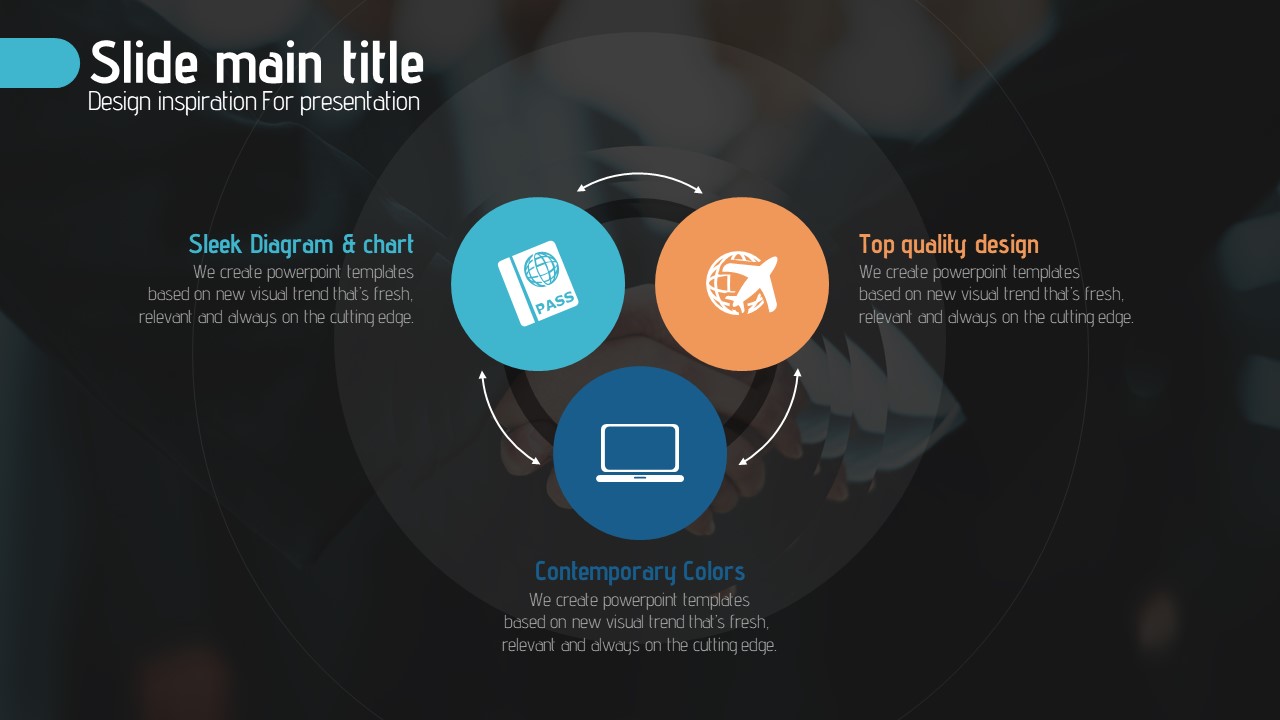 Slide main title
Design inspiration For presentation

Sleek Diagram & chart
We create powerpoint templates based on new visual trend that's fresh, relevant and always on the cutting edge.

PASS

Top quality design
We create powerpoint templates based on new visual trend that's fresh, relevant and always on the cutting edge.

Contemporary Colors
We create powerpoint templates based on new visual trend that's fresh, relevant and always on the cutting edge.